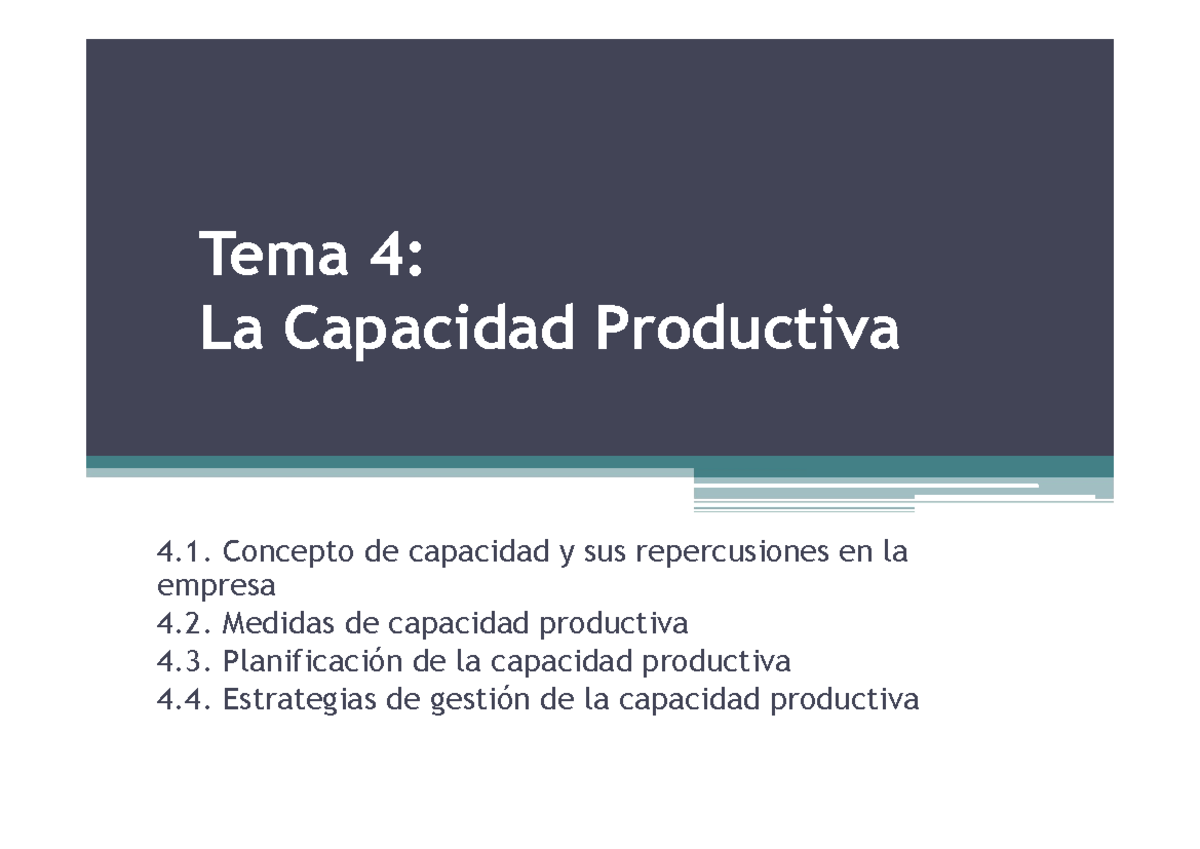 Tema 4:
La Capacidad Productiva

4.1. Concepto de capacidad y sus repercusiones en la empresa
4.2. Medidas de capacidad productiva
4.3. Planificación de la capacidad productiva
4.4. Estrategias de gestión de la capacidad productiva